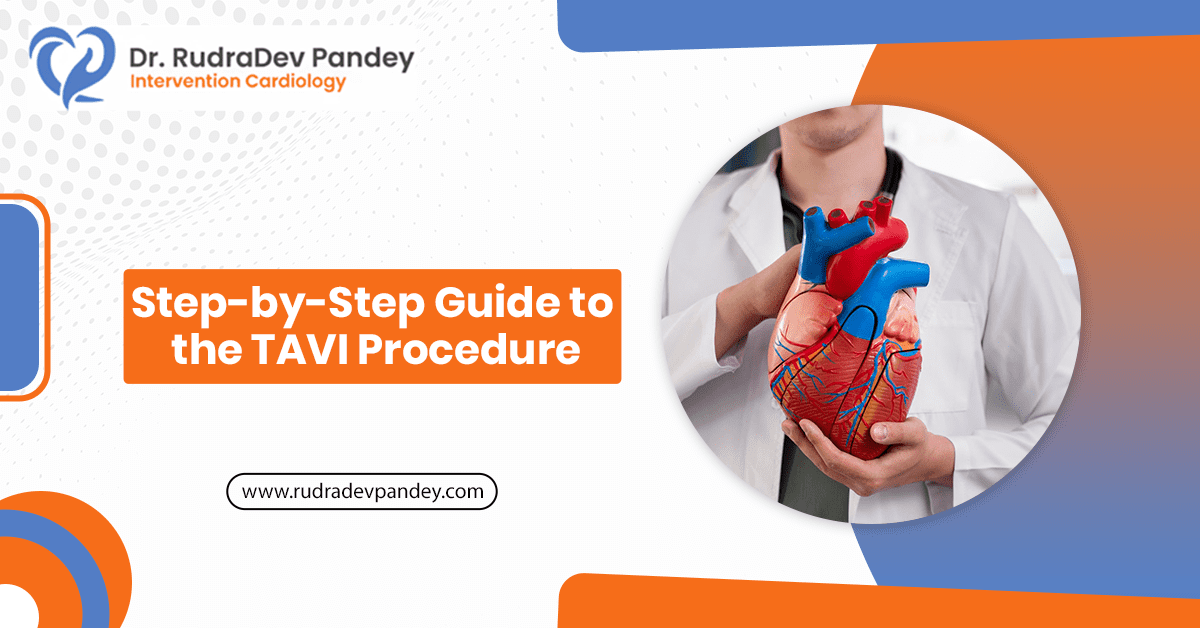 Dr. RudraDev Pandey
Intervention Cardiology

Step-by-Step Guide to the TAVI Procedure

www.rudradevpandey.com